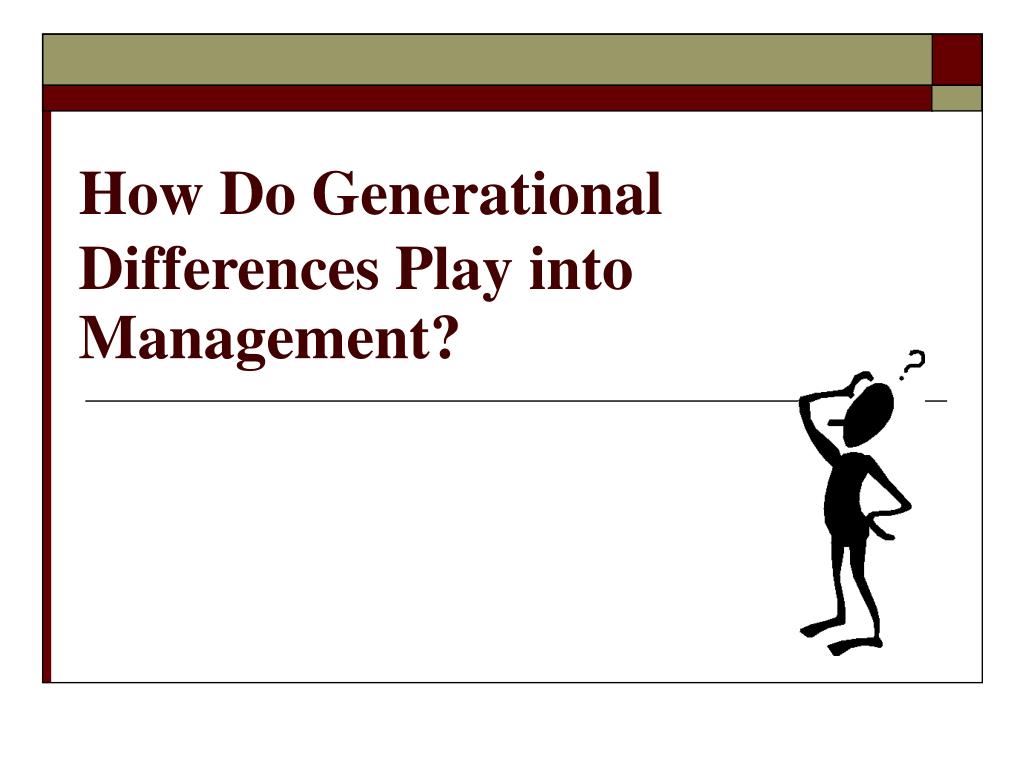 How Do Generational Differences Play into Management?

?